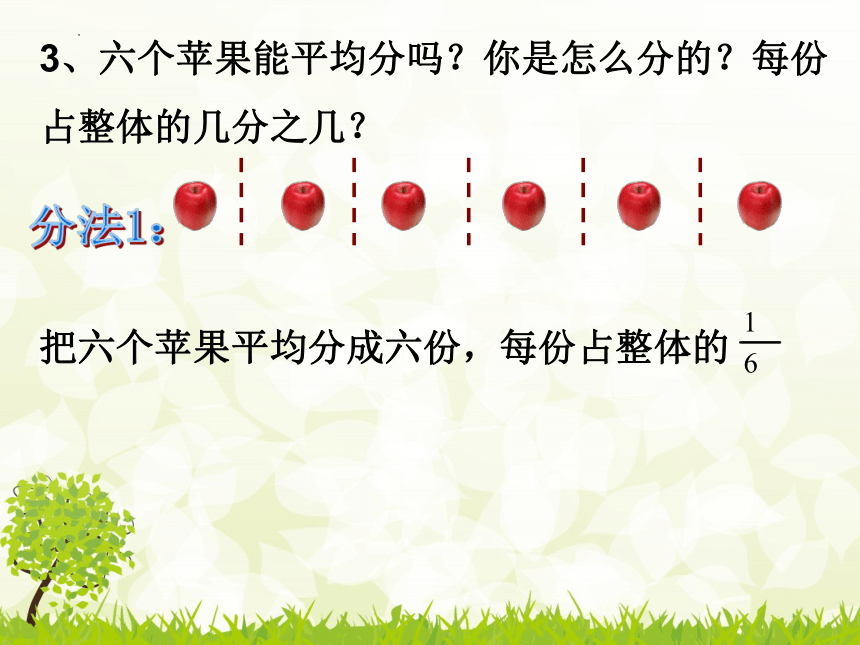 3、六个苹果能平均分吗？你是怎么分的？每份占整体的几分之几？

分法1:

把六个苹果平均分成六份，每份占整体的 $\frac{1}{6}$